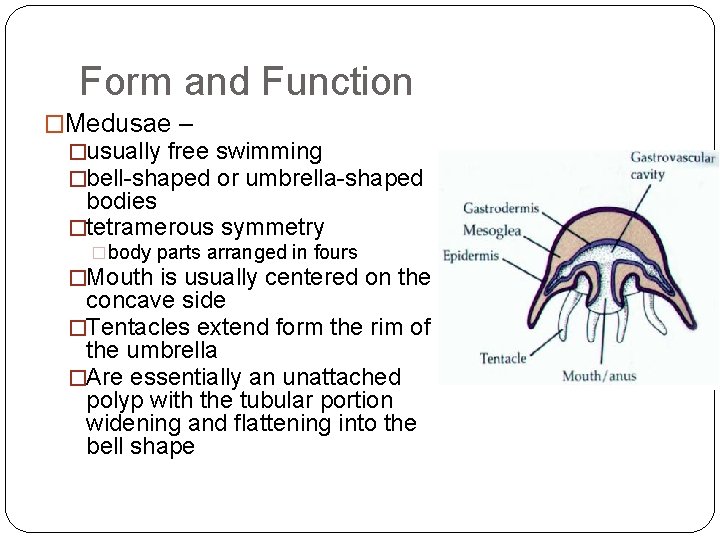 Form and Function

□Medusae –

□usually free swimming

□bell-shaped or umbrella-shaped bodies

□tetramerous symmetry

□body parts arranged in fours

□Mouth is usually centered on the concave side

□Tentacles extend form the rim of the umbrella

□Are essentially an unattached polyp with the tubular portion widening and flattening into the bell shape

Gastrovascular cavity
Gastrodermis
Mesoglea
Epidermis
Tentacle
Mouth/anus